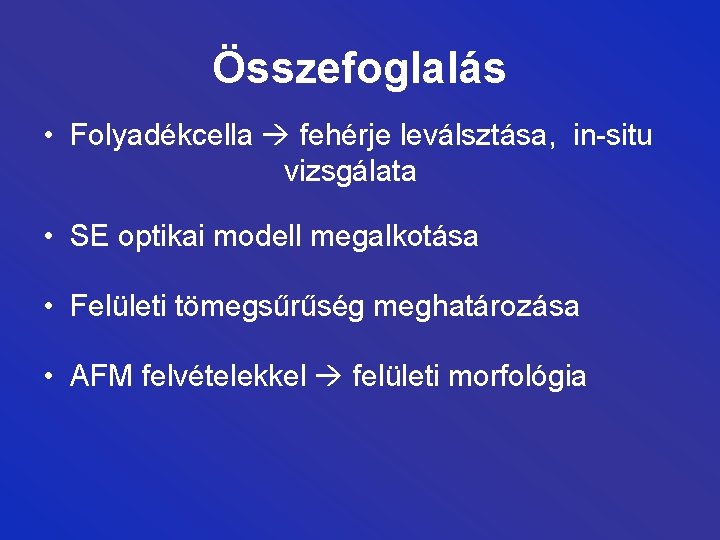 Összefoglalás

• Folyadékcella → fehérje leválsztása, in-situ vizsgálata

• SE optikai modell megalkotása

• Felületi tömegsűrűség meghatározása

• AFM felvételekkel → felületi morfológia